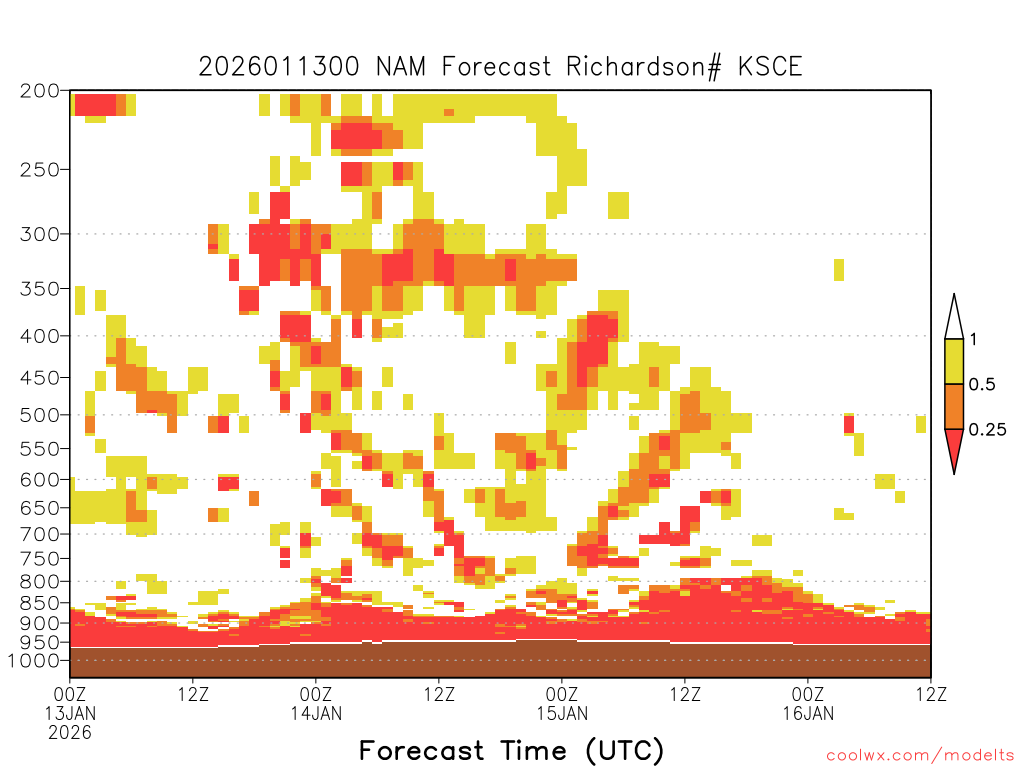 2026011300 NAM Forecast Richardson# KSCE

200
250
300
350
400
450
500
550
600
650
700
750
800
850
900
950
1000

1
0.5
0.25

00Z 13JAN 2026
12Z
00Z 14JAN
12Z
00Z 15JAN
12Z
00Z 16JAN
12Z

Forecast Time (UTC)

coolwx.com/modelts